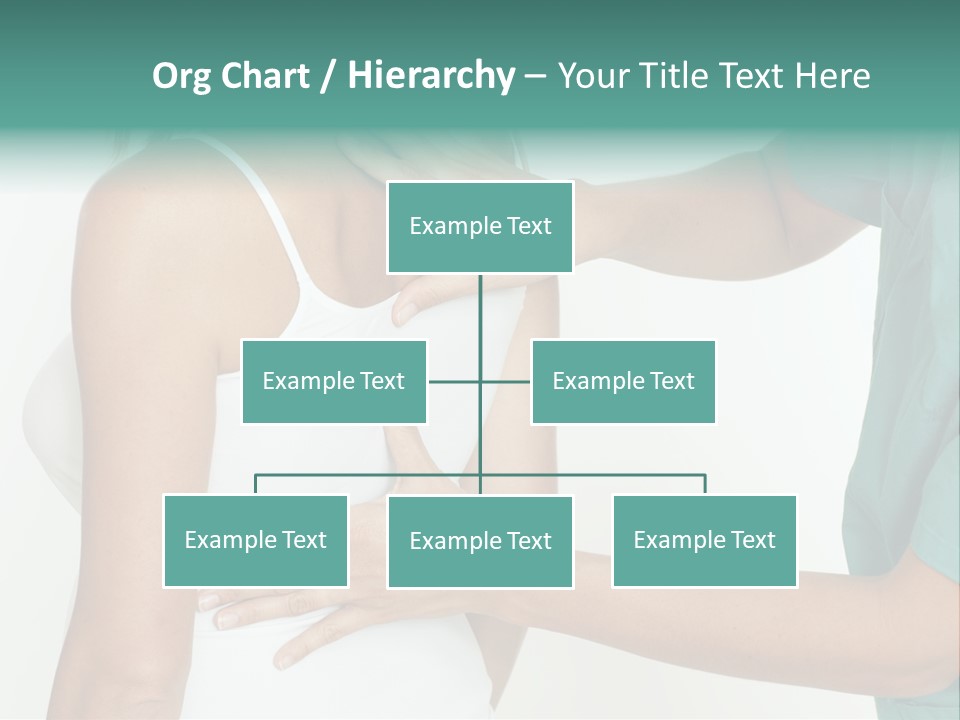 Org Chart / Hierarchy – Your Title Text Here

Example Text

Example Text

Example Text

Example Text

Example Text

Example Text